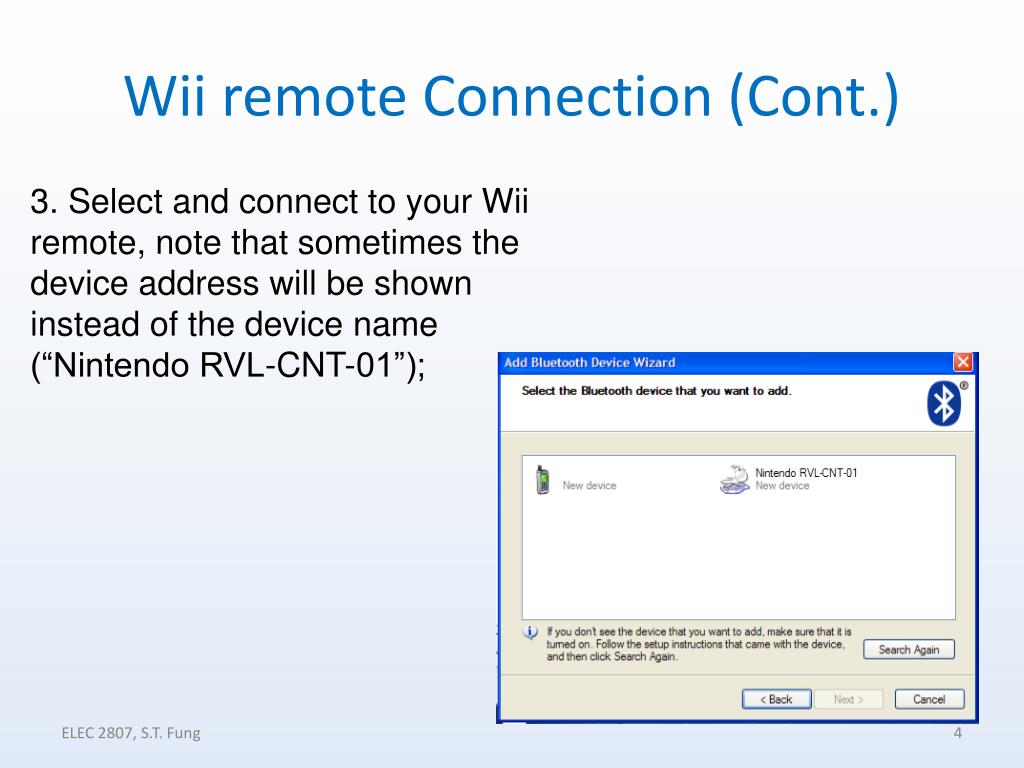 Wii remote Connection (Cont.)

3. Select and connect to your Wii remote, note that sometimes the device address will be shown instead of the device name (“Nintendo RVL-CNT-01”);

Add Bluetooth Device Wizard

Select the Bluetooth device that you want to add.

New device

Nintendo RVL-CNT-01
New device

If you don't see the device that you want to add, make sure that it is turned on. Follow the setup instructions that came with the device, and then click Search Again.

Search Again

< Back

Next >

Cancel

ELEC 2807, S.T. Fung

4